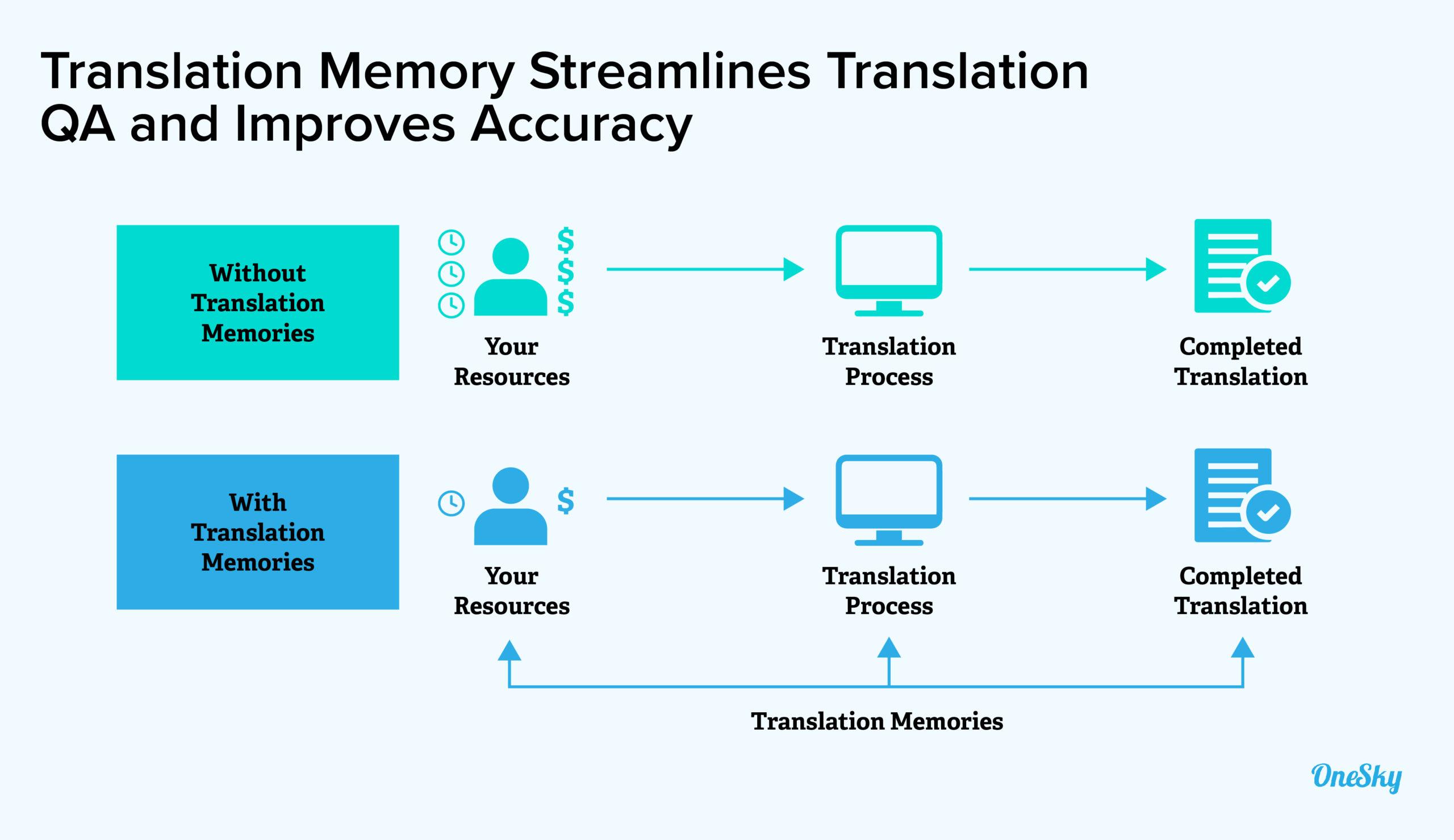 Translation Memory Streamlines Translation QA and Improves Accuracy

Without Translation Memories

$ $ $

Your Resources

Translation Process

Completed Translation

With Translation Memories

$

Your Resources

Translation Process

Completed Translation

Translation Memories

OneSky